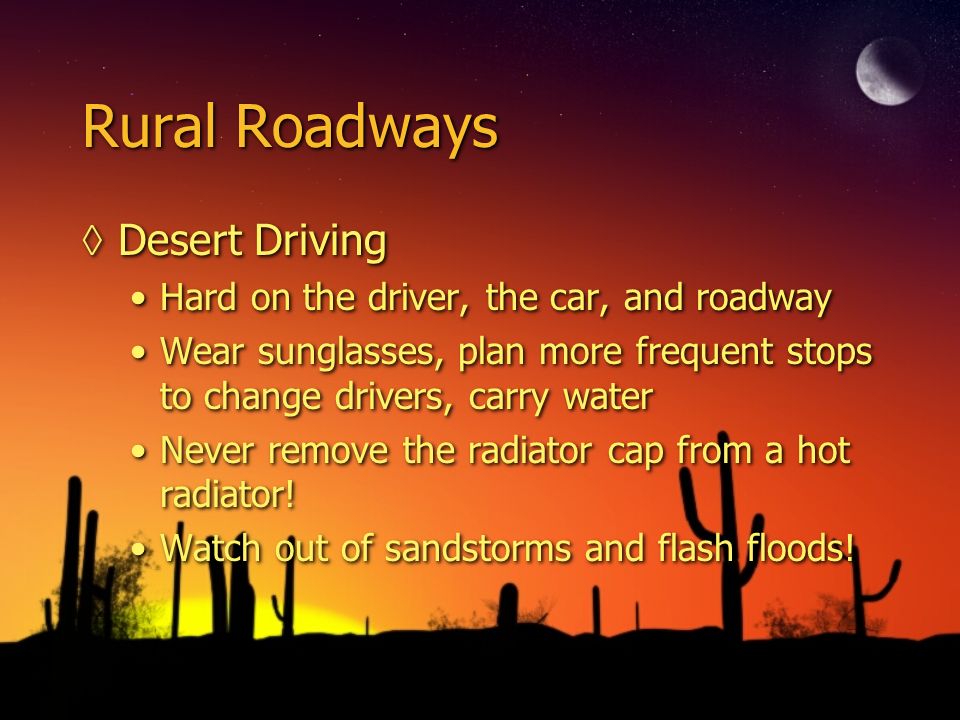 Rural Roadways

◊ Desert Driving

• Hard on the driver, the car, and roadway

• Wear sunglasses, plan more frequent stops to change drivers, carry water

• Never remove the radiator cap from a hot radiator!

• Watch out of sandstorms and flash floods!